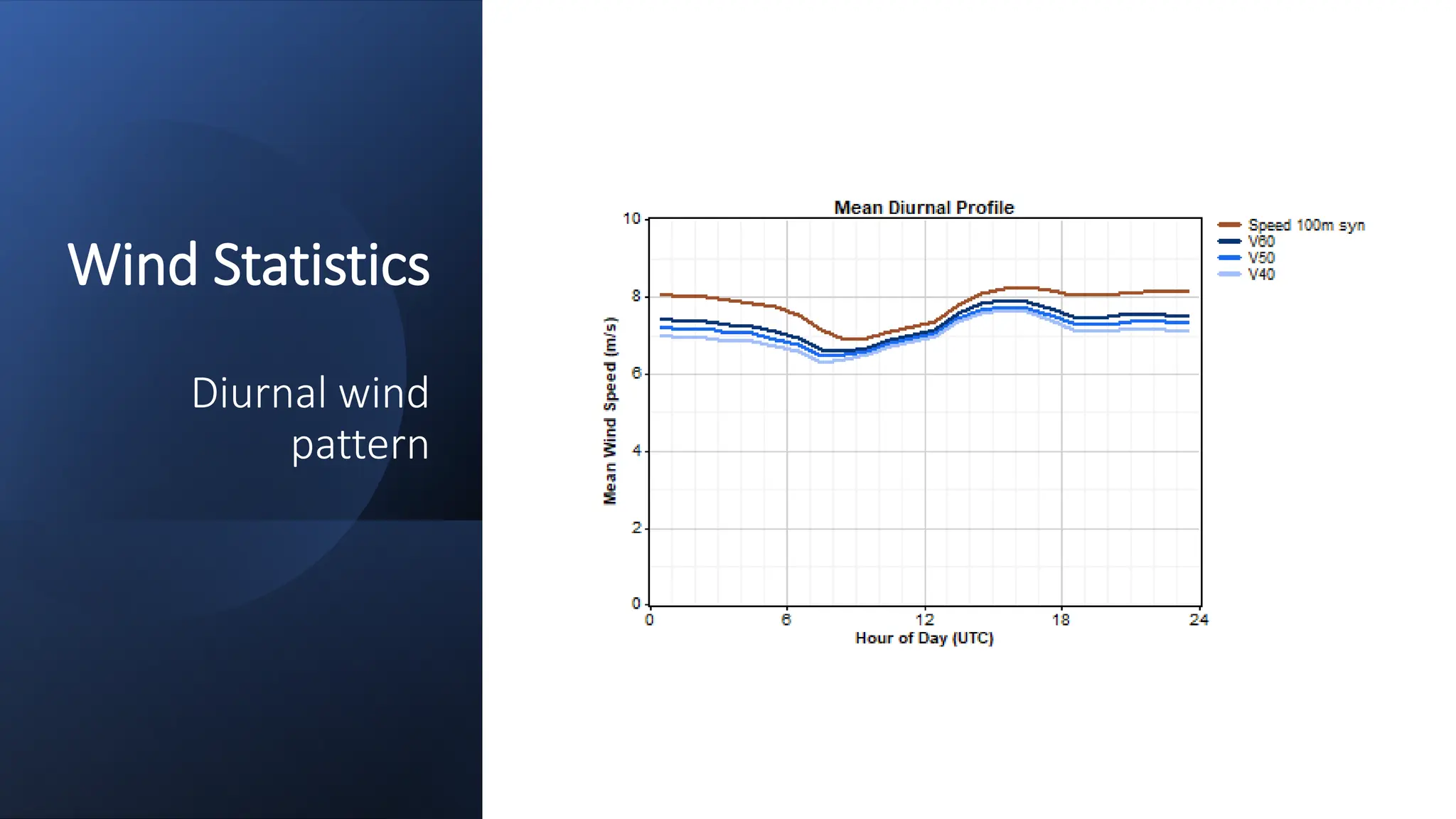 Wind Statistics

Diurnal wind pattern

Mean Diurnal Profile

Mean Wind Speed (m/s)

10
8
6
4
2
0

0
6
12
18
24

Hour of Day (UTC)

Speed 100m syn
V60
V50
V40